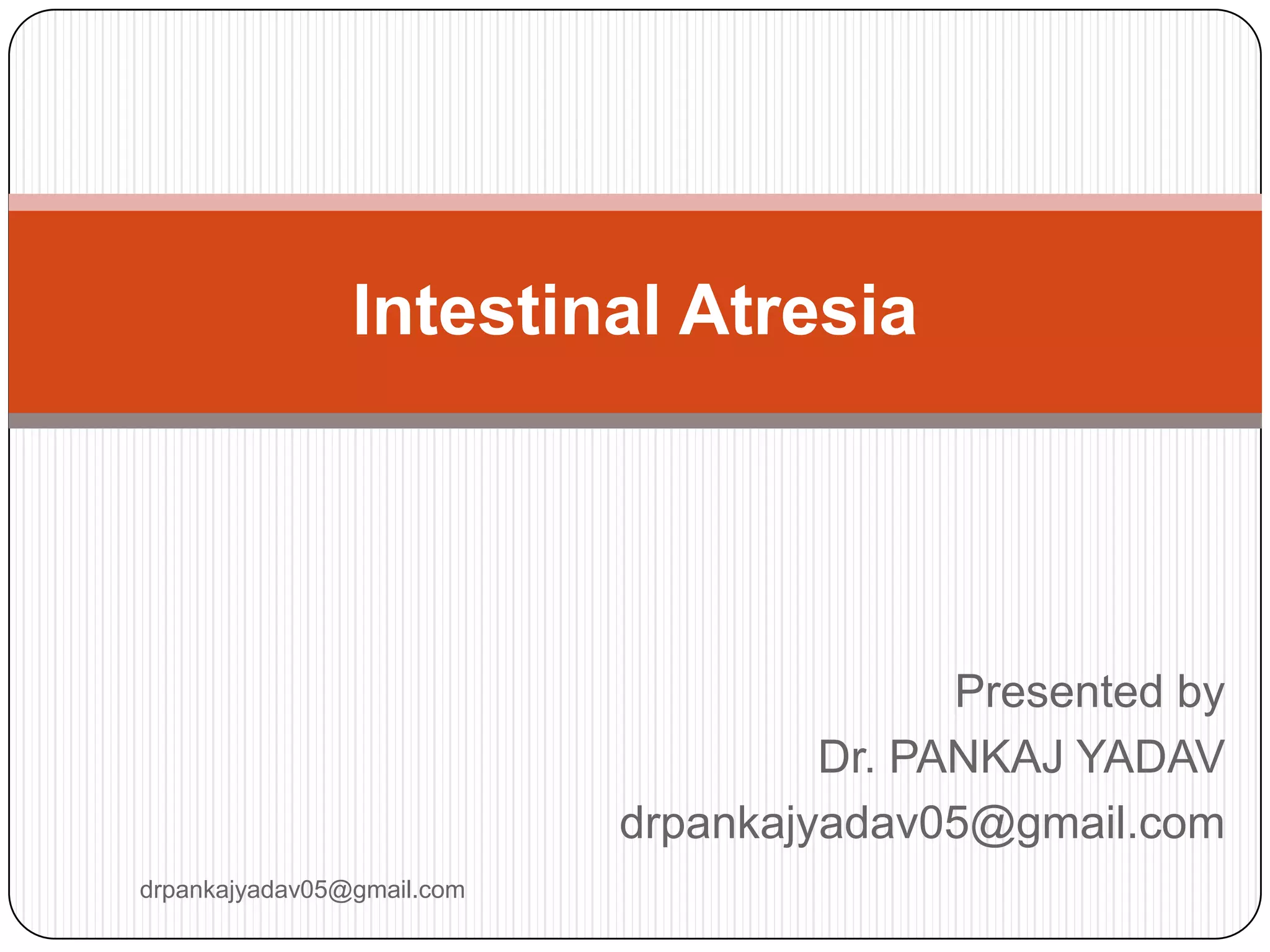 Intestinal Atresia

Presented by
Dr. PANKAJ YADAV
drpankajyadav05@gmail.com

drpankajyadav05@gmail.com